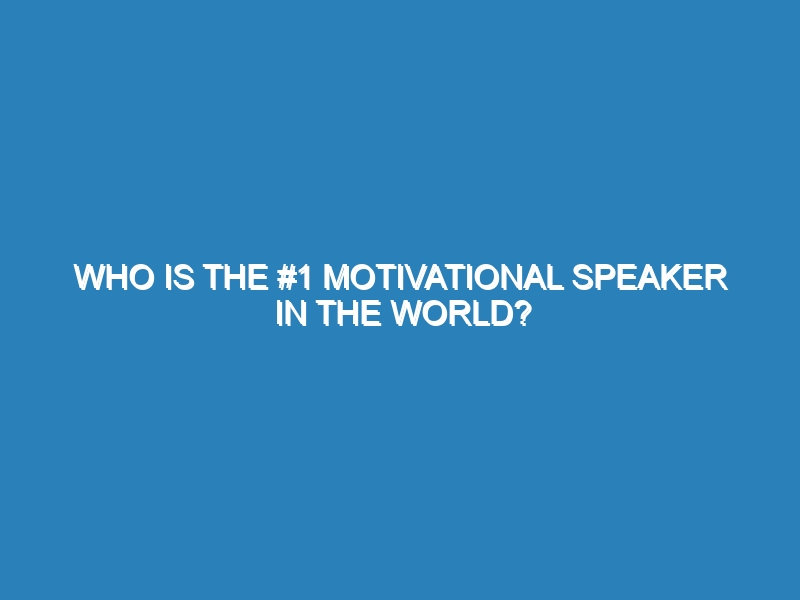 WHO IS THE #1 MOTIVATIONAL SPEAKER IN THE WORLD?